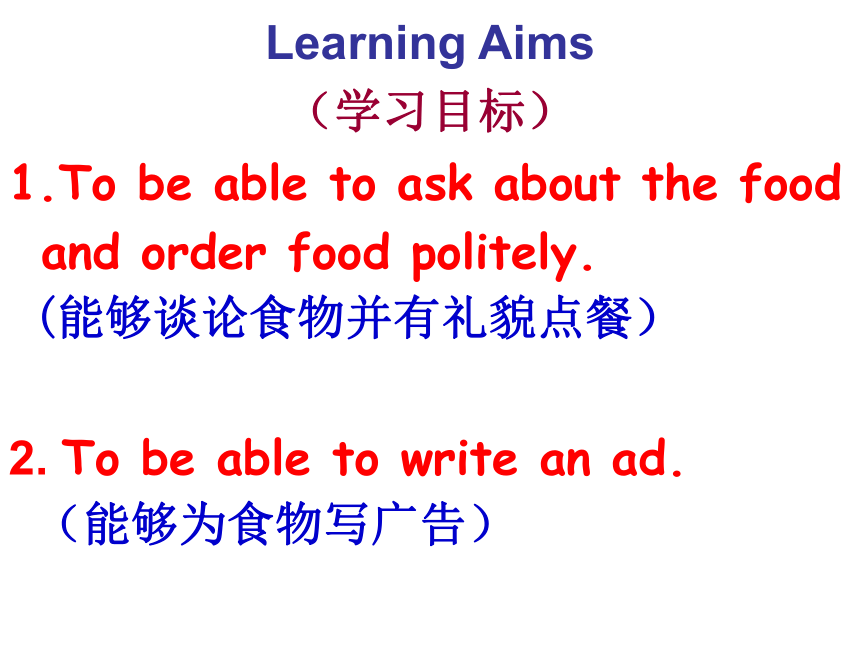 Learning Aims
（学习目标）

1.To be able to ask about the food and order food politely.
(能够谈论食物并有礼貌点餐）

2. To be able to write an ad.
（能够为食物写广告）